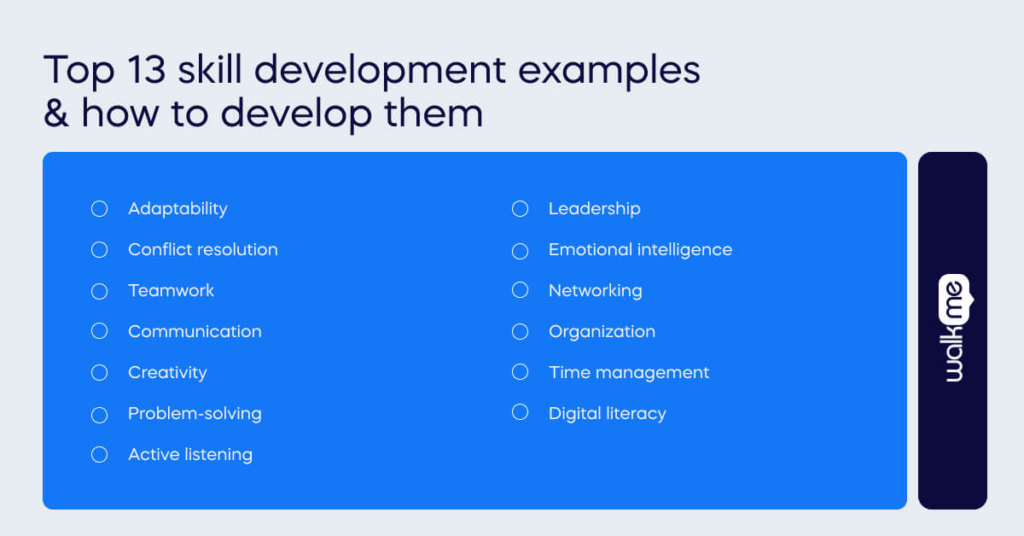 Top 13 skill development examples & how to develop them

Adaptability
Conflict resolution
Teamwork
Communication
Creativity
Problem-solving
Active listening

Leadership
Emotional intelligence
Networking
Organization
Time management
Digital literacy

walkme